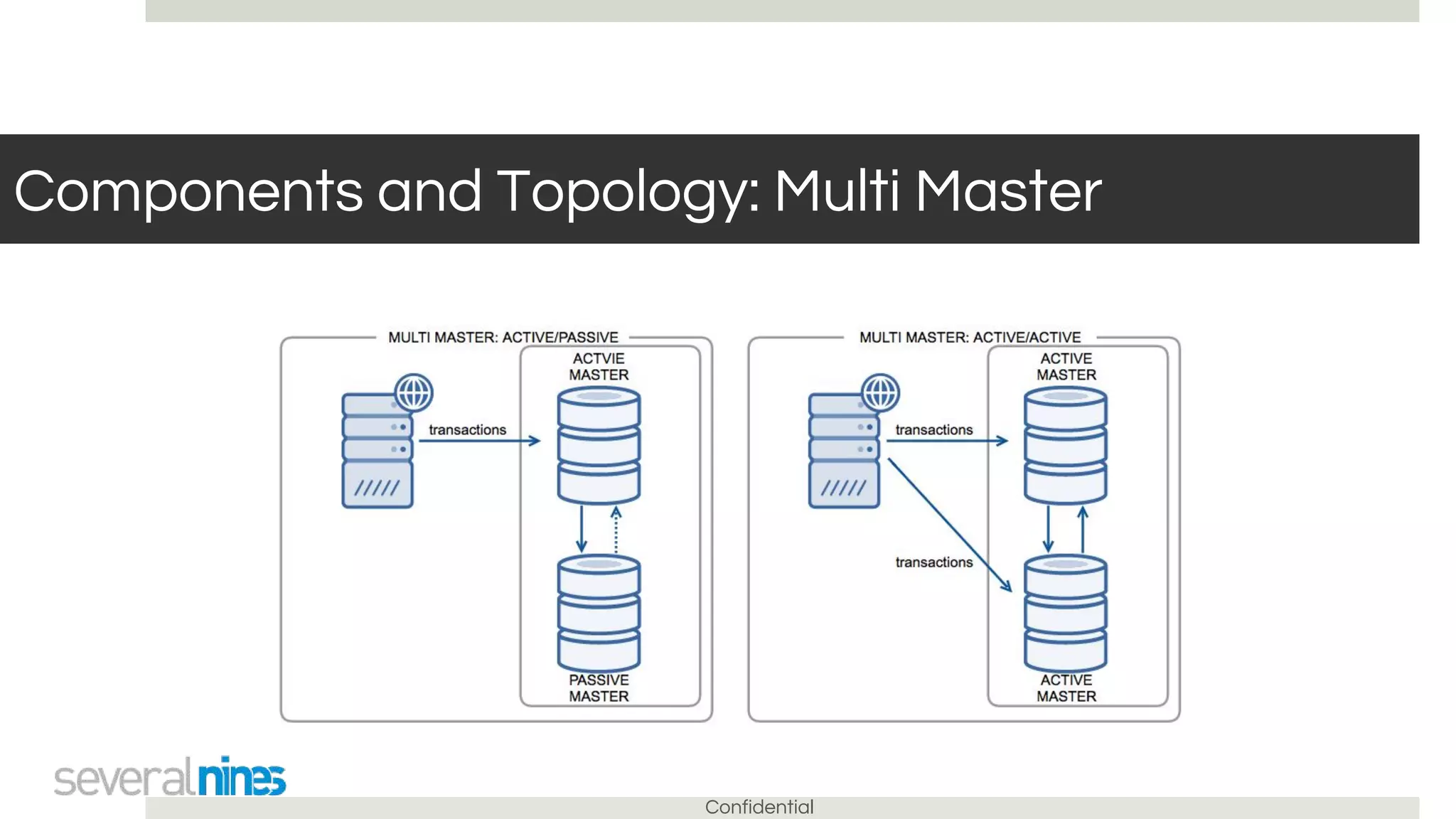 Components and Topology: Multi Master

MULTI MASTER: ACTIVE/PASSIVE

ACTVIE MASTER

transactions

PASSIVE MASTER

MULTI MASTER: ACTIVE/ACTIVE

ACTIVE MASTER

transactions

transactions

ACTIVE MASTER

severalnines

Confidential